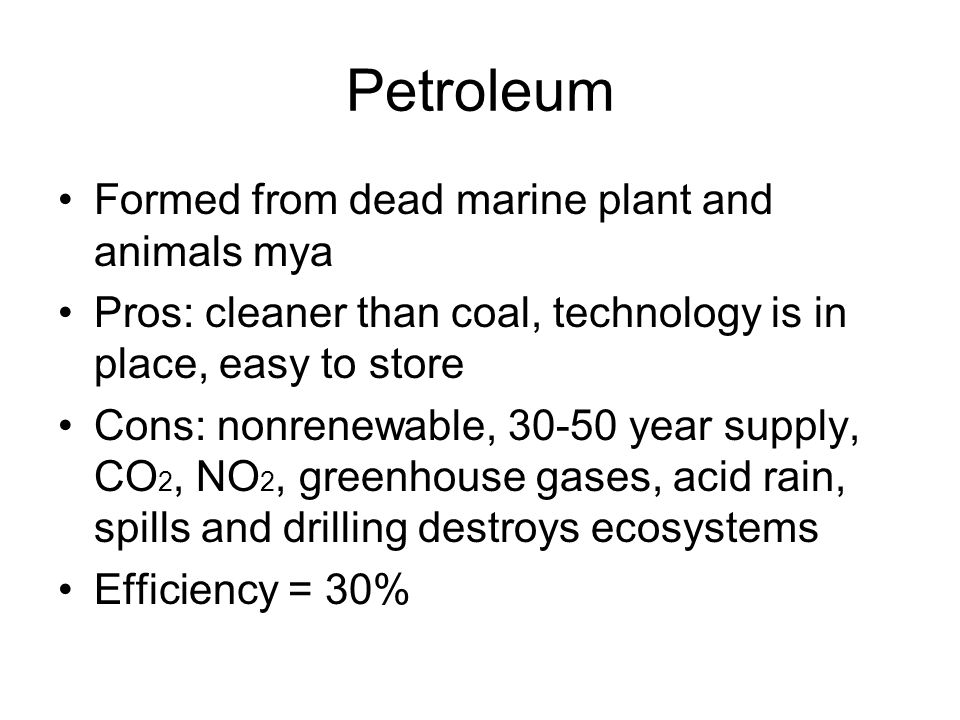 Petroleum

• Formed from dead marine plant and animals mya
• Pros: cleaner than coal, technology is in place, easy to store
• Cons: nonrenewable, 30-50 year supply, $CO_2$, $NO_2$, greenhouse gases, acid rain, spills and drilling destroys ecosystems
• Efficiency = 30%